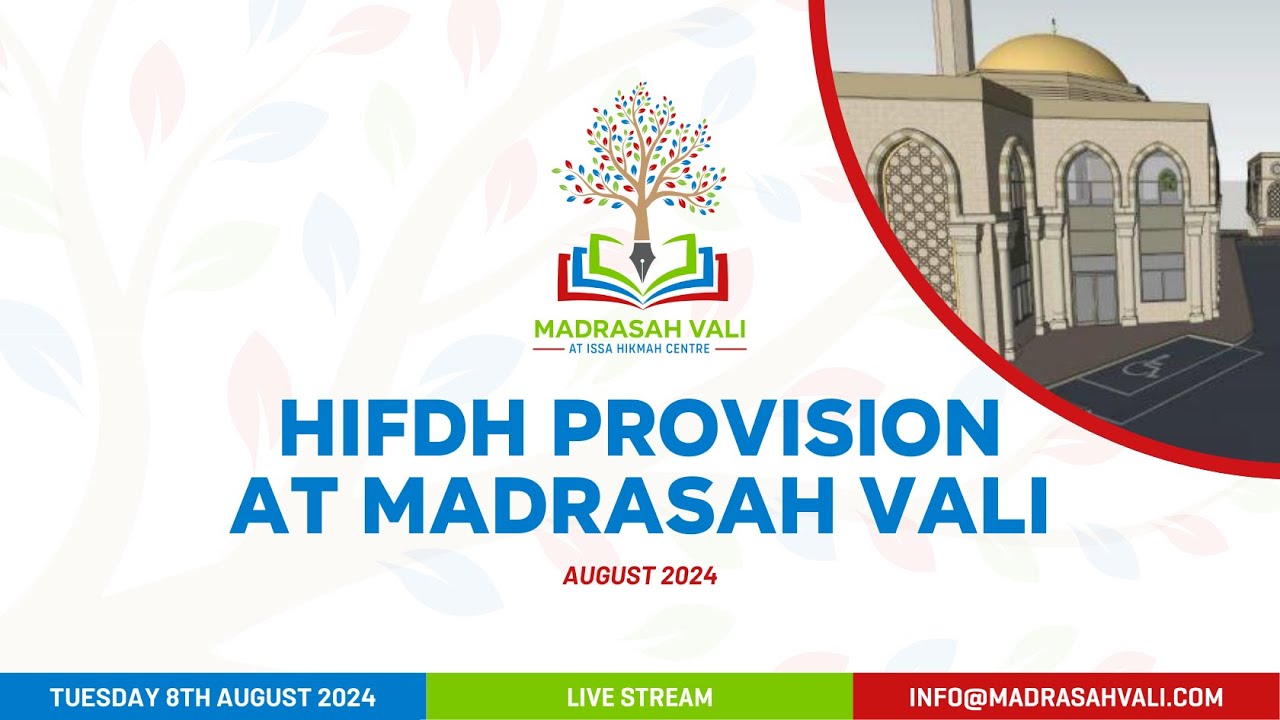 MADRASAH VALI
AT ISSA HIKMAH CENTRE

HIFDH PROVISION AT MADRASAH VALI

AUGUST 2024

TUESDAY 8TH AUGUST 2024

LIVE STREAM

INFO@MADRASAHVALI.COM